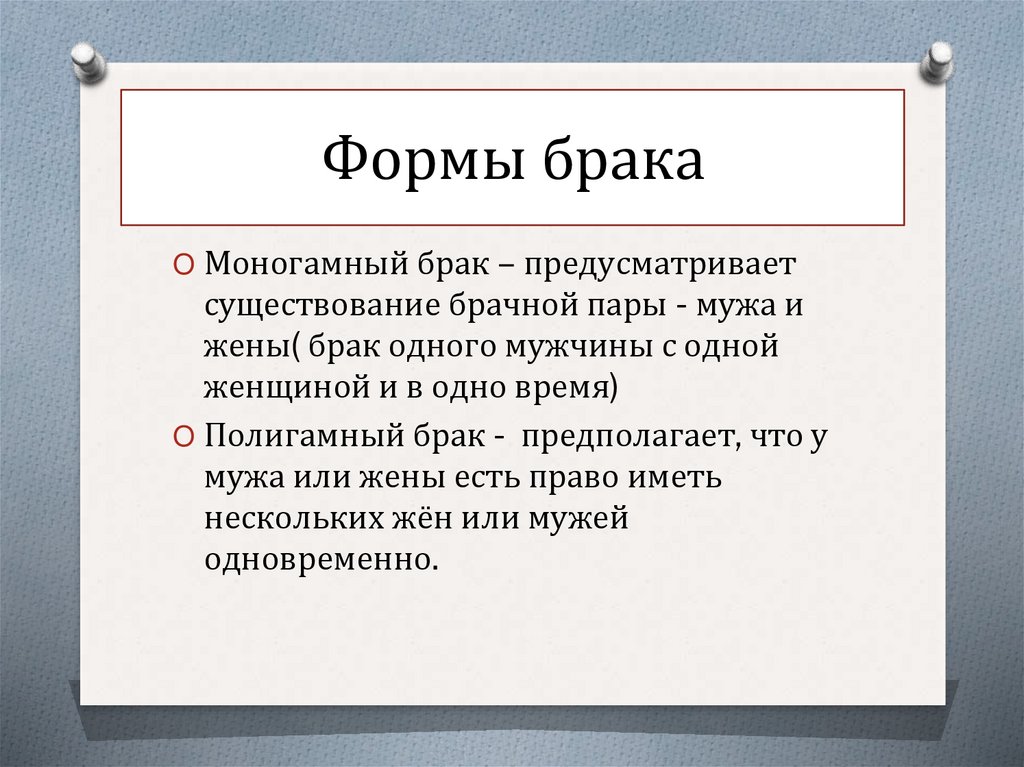 Формы брака

Моногамный брак – предусматривает существование брачной пары - мужа и жены( брак одного мужчины с одной женщиной и в одно время)

Полигамный брак - предполагает, что у мужа или жены есть право иметь нескольких жён или мужей одновременно.